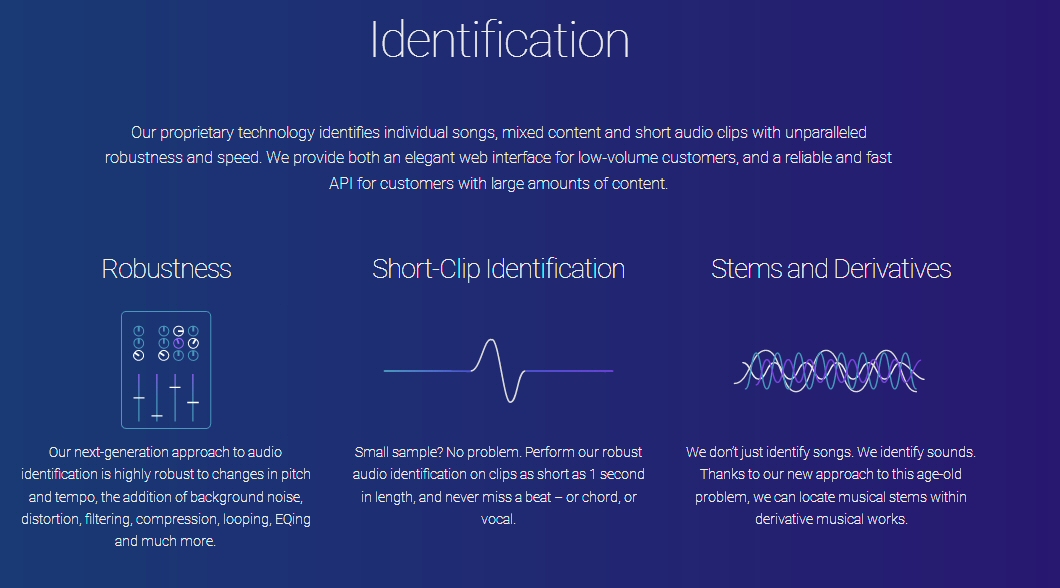 Identification

Our proprietary technology identifies individual songs, mixed content and short audio clips with unparalleled robustness and speed. We provide both an elegant web interface for low-volume customers, and a reliable and fast API for customers with large amounts of content.

Robustness

Our next-generation approach to audio identification is highly robust to changes in pitch and tempo, the addition of background noise, distortion, filtering, compression, looping, EQing and much more.

Short-Clip Identification

Small sample? No problem. Perform our robust audio identification on clips as short as 1 second in length, and never miss a beat – or chord, or vocal.

Stems and Derivatives

We don't just identify songs. We identify sounds. Thanks to our new approach to this age-old problem, we can locate musical stems within derivative musical works.